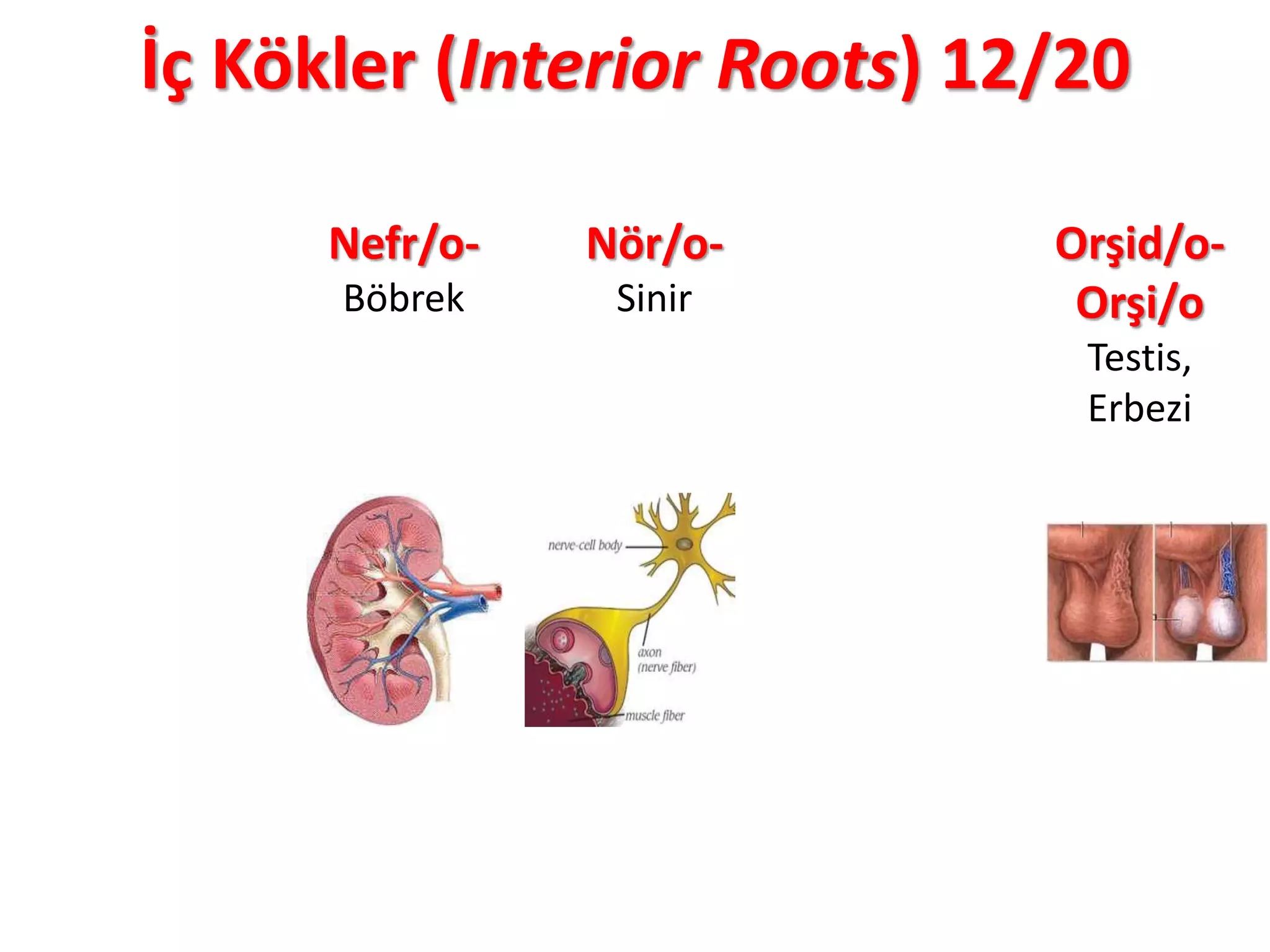 İç Kökler (Interior Roots) 12/20

Nefr/o-
Böbrek

Nör/o-
Sinir

Orşid/o-
Orşi/o
Testis,
Erbezi

nerve-cell body
axon
(nerve fiber)
muscle fiber